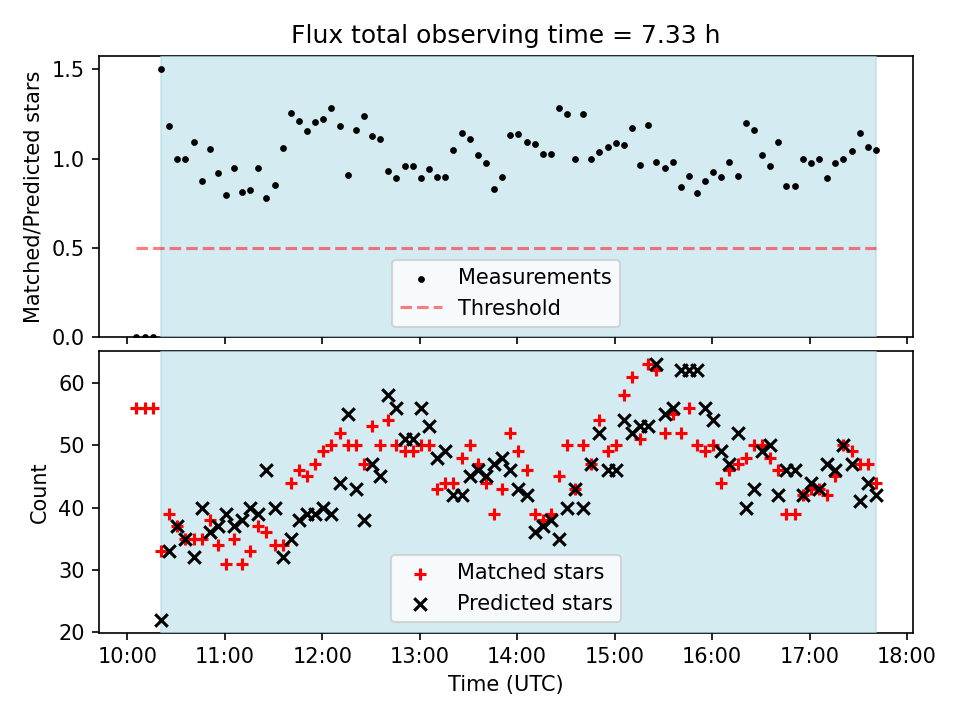 Flux total observing time = 7.33 h

Matched/Predicted stars

1.5
1.0
0.5
0.0

Measurements
Threshold

Count

60
50
40
30
20

Matched stars
Predicted stars

10:00
11:00
12:00
13:00
14:00
15:00
16:00
17:00
18:00

Time (UTC)